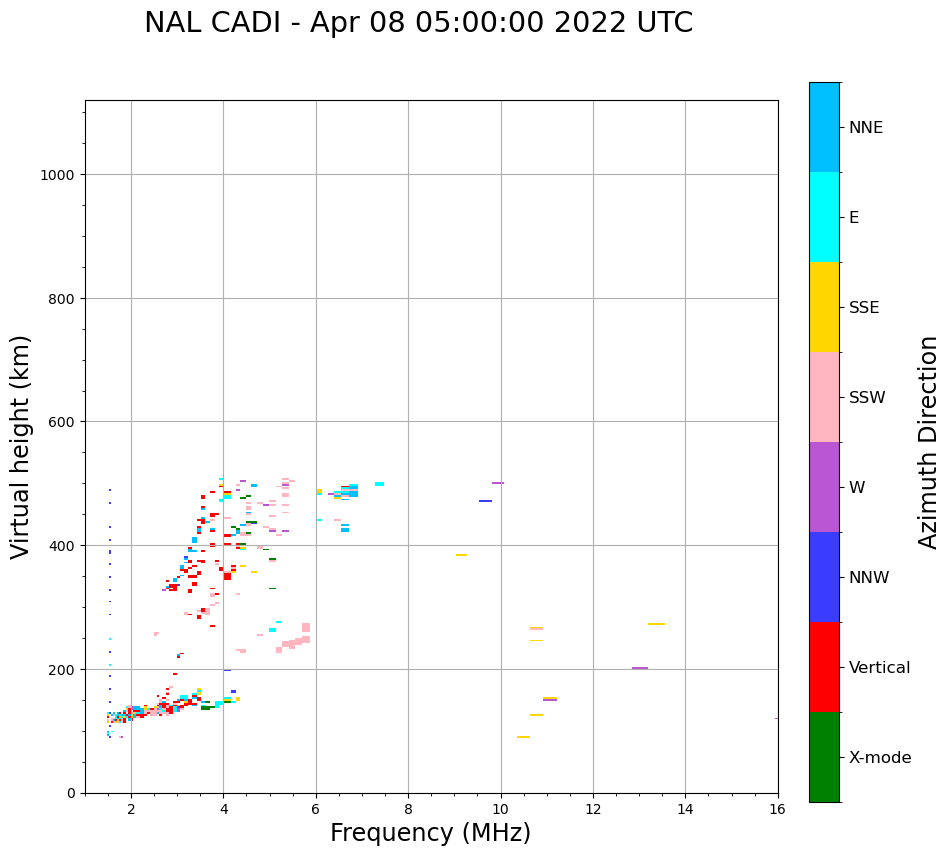 NAL CADI - Apr 08 05:00:00 2022 UTC

Virtual height (km)

1000
800
600
400
200
0

2
4
6
8
10
12
14
16

Frequency (MHz)

NNE
E
SSE
SSW
W
NNW
Vertical
X-mode

Azimuth Direction